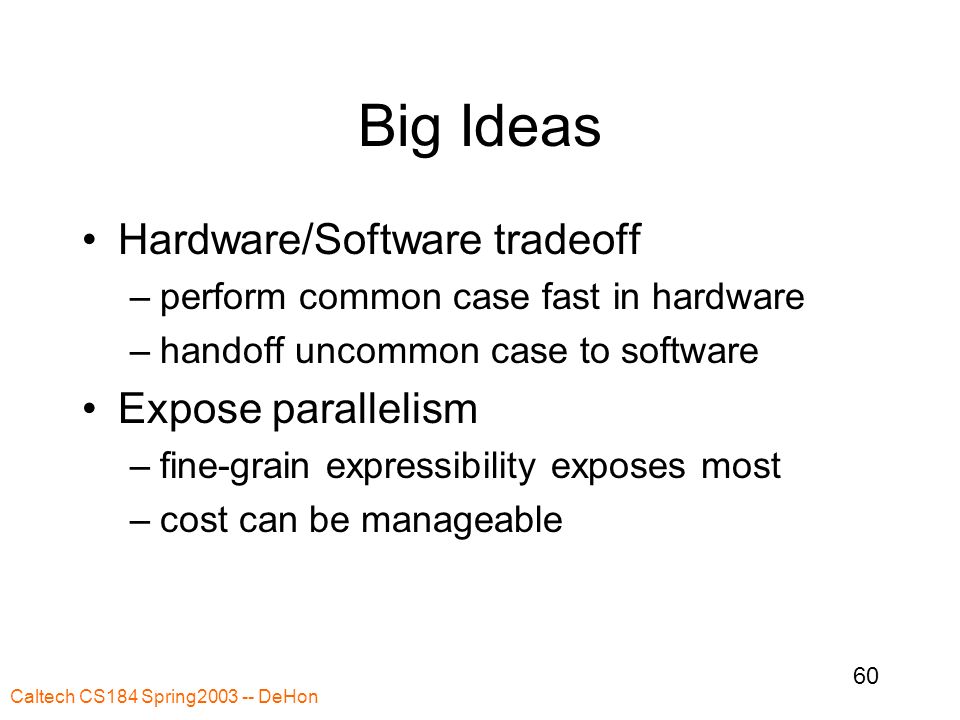 Big Ideas

• Hardware/Software tradeoff
– perform common case fast in hardware
– handoff uncommon case to software
• Expose parallelism
– fine-grain expressibility exposes most
– cost can be manageable

60

Caltech CS184 Spring2003 -- DeHon